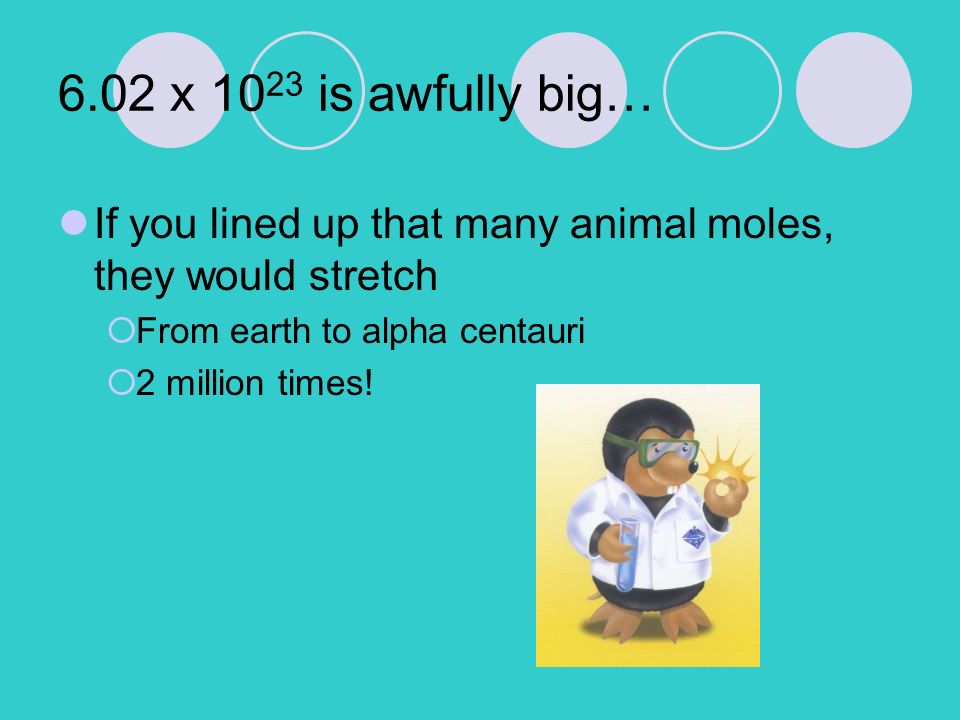 $6.02 \times 10^{23}$ is awfully big…

If you lined up that many animal moles, they would stretch

From earth to alpha centauri

2 million times!